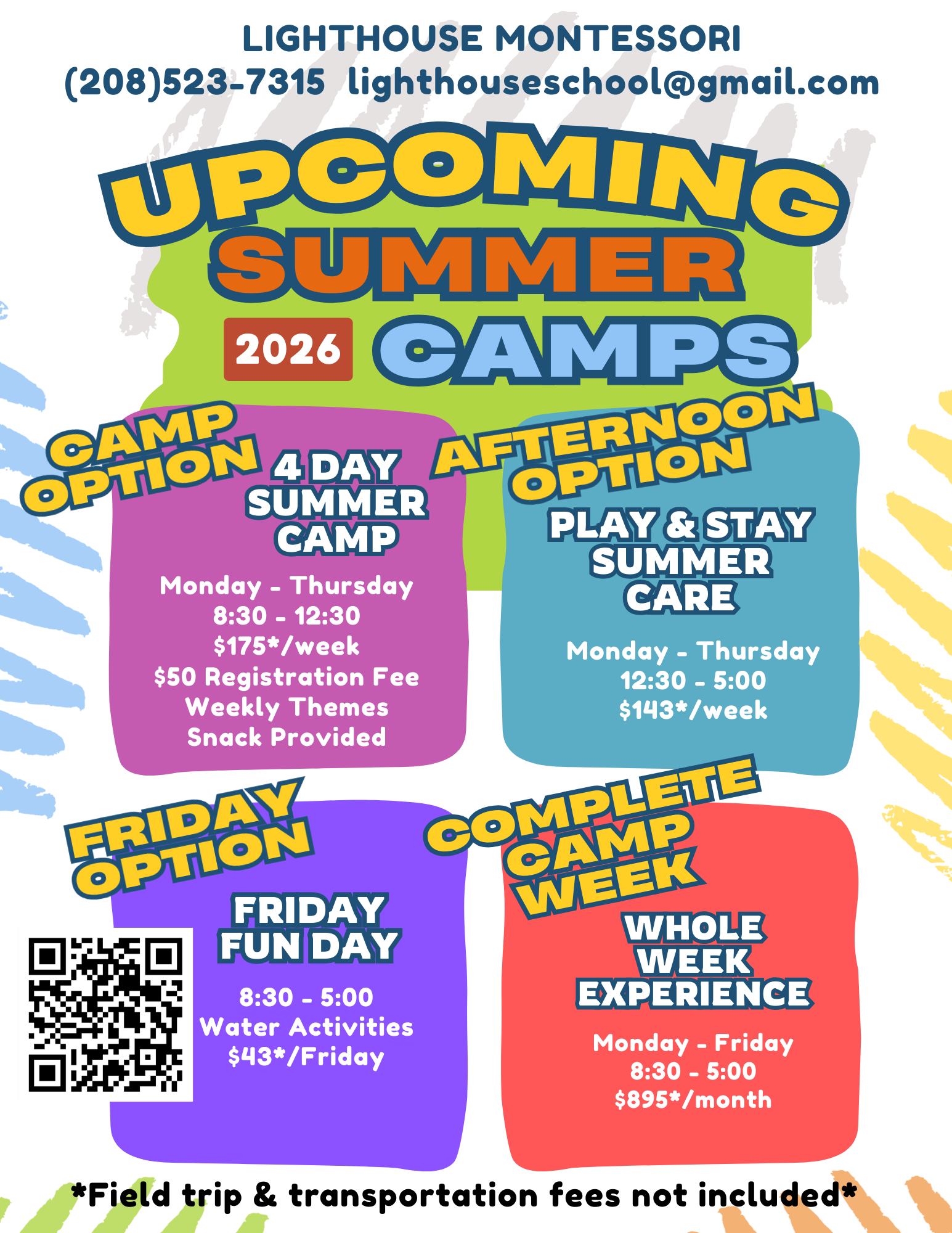 LIGHTHOUSE MONTESSORI
(208)523-7315 lighthouseschool@gmail.com

UPCOMING
SUMMER
2026 CAMPS

CAMP OPTION

4 DAY SUMMER CAMP

Monday - Thursday
8:30 - 12:30
$175*/week
$50 Registration Fee
Weekly Themes
Snack Provided

AFTERNOON OPTION

PLAY & STAY SUMMER CARE

Monday - Thursday
12:30 - 5:00
$143*/week

FRIDAY OPTION

FRIDAY FUN DAY

8:30 - 5:00
Water Activities
$43*/Friday

COMPLETE CAMP WEEK

WHOLE WEEK EXPERIENCE

Monday - Friday
8:30 - 5:00
$895*/month

*Field trip & transportation fees not included*